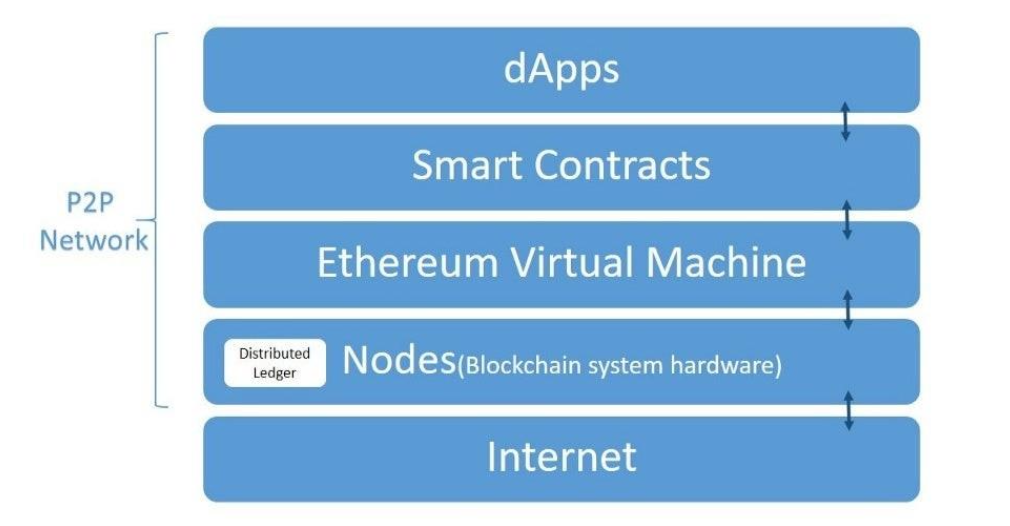 P2P Network

dApps

Smart Contracts

Ethereum Virtual Machine

Distributed Ledger

Nodes(Blockchain system hardware)

Internet